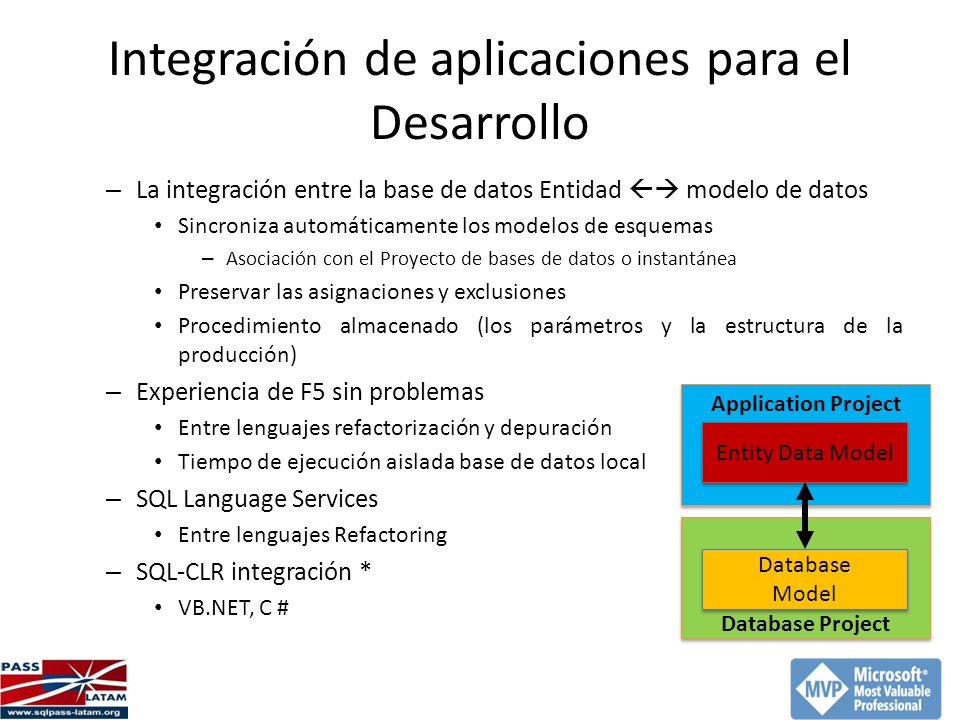 Integración de aplicaciones para el Desarrollo

– La integración entre la base de datos Entidad ←→ modelo de datos
• Sincroniza automáticamente los modelos de esquemas
– Asociación con el Proyecto de bases de datos o instantánea
• Preservar las asignaciones y exclusiones
• Procedimiento almacenado (los parámetros y la estructura de la producción)
– Experiencia de F5 sin problemas
• Entre lenguajes refactorización y depuración
• Tiempo de ejecución aislada base de datos local
– SQL Language Services
• Entre lenguajes Refactoring
– SQL-CLR integración *
• VB.NET, C #

Application Project
Entity Data Model
Database Model
Database Project

PASS LATAM
www.sqlpass-latam.org

MVP Microsoft® Most Valuable Professional